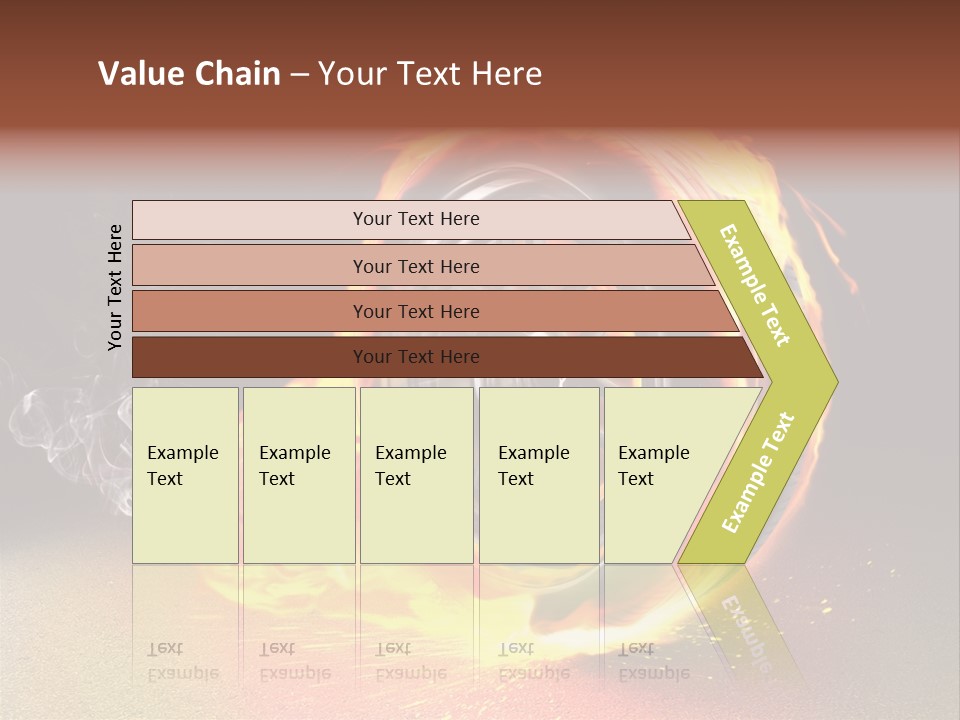 Value Chain – Your Text Here

Your Text Here

Your Text Here

Your Text Here

Your Text Here

Your Text Here

Example Text

Example Text

Example Text

Example Text

Example Text

Example Text

Example Text